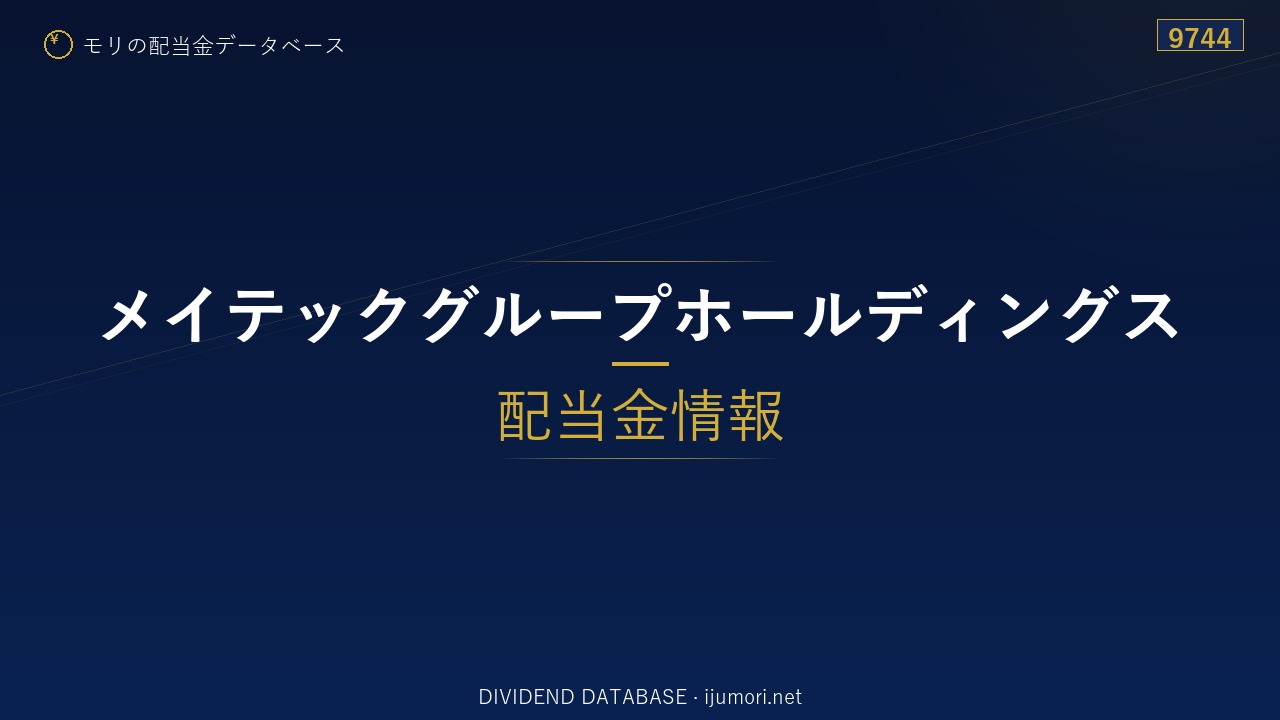 ¥ モリの配当金データベース

9744

メイテックグループホールディングス

配当金情報

DIVIDEND DATABASE · ijumori.net